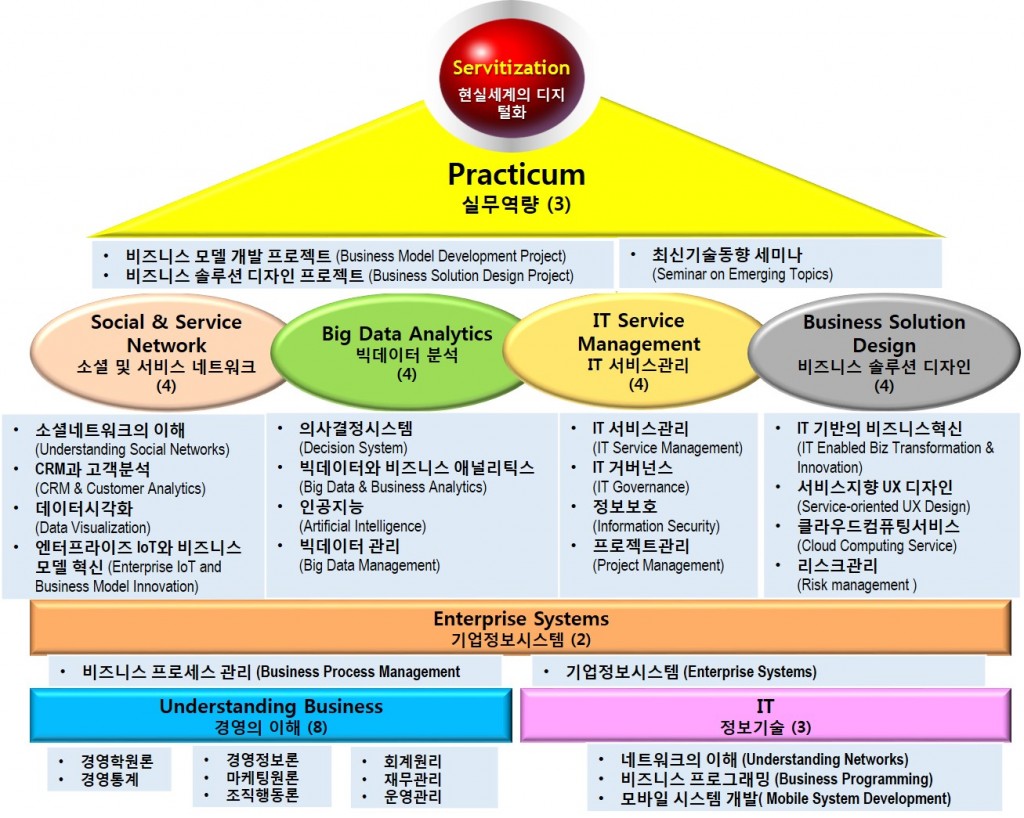 Servitization
현실세계의 디지털화

Practicum
실무역량 (3)

• 비즈니스 모델 개발 프로젝트 (Business Model Development Project)
• 비즈니스 솔루션 디자인 프로젝트 (Business Solution Design Project)

• 최신기술동향 세미나 (Seminar on Emerging Topics)

Social & Service Network
소셜 및 서비스 네트워크
(4)

Big Data Analytics
빅데이터 분석
(4)

IT Service Management
IT 서비스관리
(4)

Business Solution Design
비즈니스 솔루션 디자인
(4)

• 소셜네트워크의 이해 (Understanding Social Networks)
• CRM과 고객분석 (CRM & Customer Analytics)
• 데이터시각화 (Data Visualization)
• 엔터프라이즈 IoT와 비즈니스 모델 혁신 (Enterprise IoT and Business Model Innovation)

• 의사결정시스템 (Decision System)
• 빅데이터와 비즈니스 애널리틱스 (Big Data & Business Analytics)
• 인공지능 (Artificial Intelligence)
• 빅데이터 관리 (Big Data Management)

• IT 서비스관리 (IT Service Management)
• IT 거버넌스 (IT Governance)
• 정보보호 (Information Security)
• 프로젝트관리 (Project Management)

• IT 기반의 비즈니스혁신 (IT Enabled Biz Transformation & Innovation)
• 서비스지향 UX 디자인 (Service-oriented UX Design)
• 클라우드컴퓨팅서비스 (Cloud Computing Service)
• 리스크관리 (Risk management )

Enterprise Systems
기업정보시스템 (2)

• 비즈니스 프로세스 관리 (Business Process Management

• 기업정보시스템 (Enterprise Systems)

Understanding Business
경영의 이해 (8)

IT
정보기술 (3)

• 경영학원론
• 경영통계

• 경영정보론
• 마케팅원론
• 조직행동론

• 회계원리
• 재무관리
• 운영관리

• 네트워크의 이해 (Understanding Networks)
• 비즈니스 프로그래밍 (Business Programming)
• 모바일 시스템 개발( Mobile System Development)